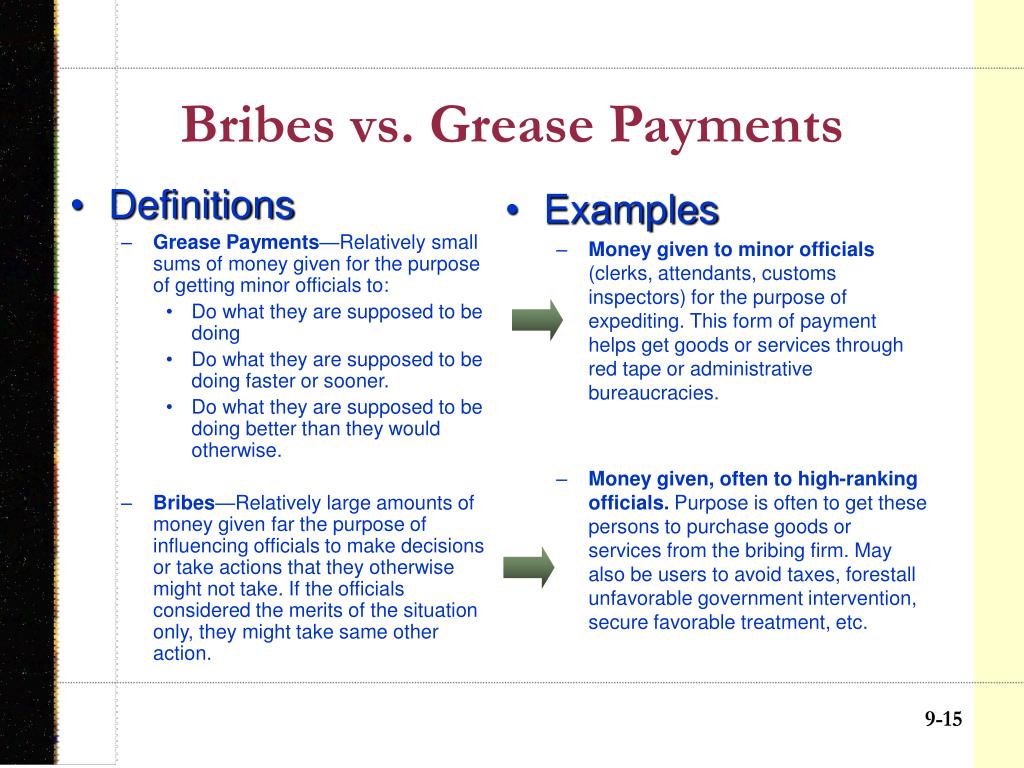 Bribes vs. Grease Payments

• Definitions

– Grease Payments—Relatively small sums of money given for the purpose of getting minor officials to:

• Do what they are supposed to be doing

• Do what they are supposed to be doing faster or sooner.

• Do what they are supposed to be doing better than they would otherwise.

– Bribes—Relatively large amounts of money given far the purpose of influencing officials to make decisions or take actions that they otherwise might not take. If the officials considered the merits of the situation only, they might take same other action.

• Examples

– Money given to minor officials (clerks, attendants, customs inspectors) for the purpose of expediting. This form of payment helps get goods or services through red tape or administrative bureaucracies.

– Money given, often to high-ranking officials. Purpose is often to get these persons to purchase goods or services from the bribing firm. May also be users to avoid taxes, forestall unfavorable government intervention, secure favorable treatment, etc.

9-15